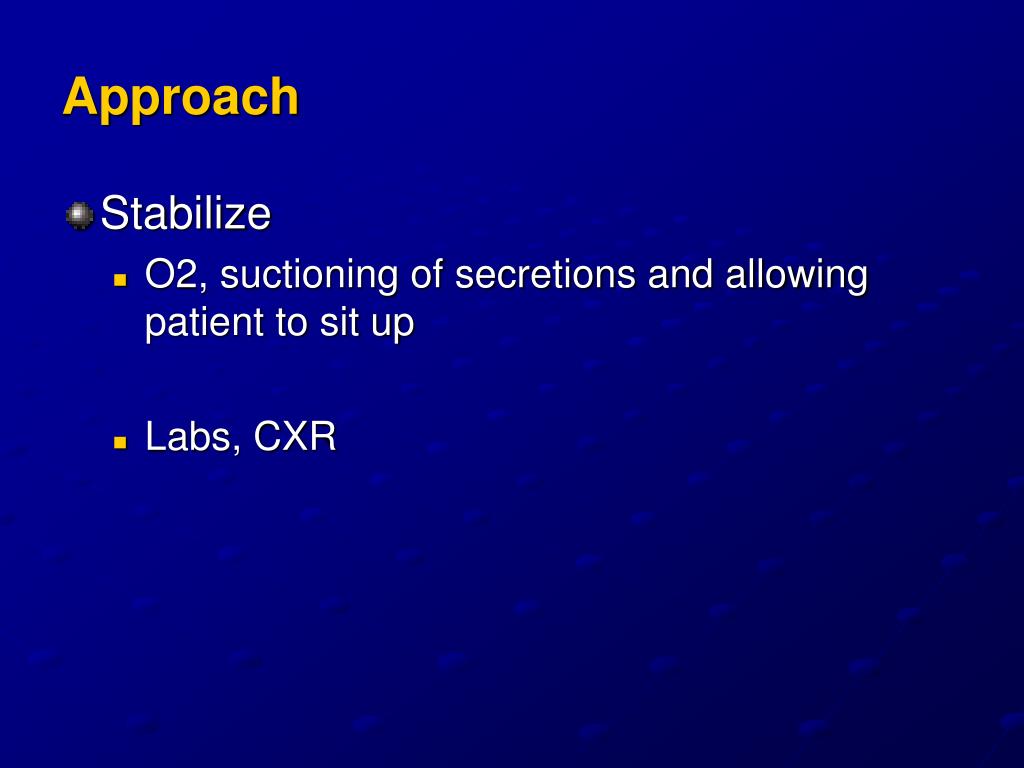 Approach

Stabilize

O2, suctioning of secretions and allowing patient to sit up

Labs, CXR